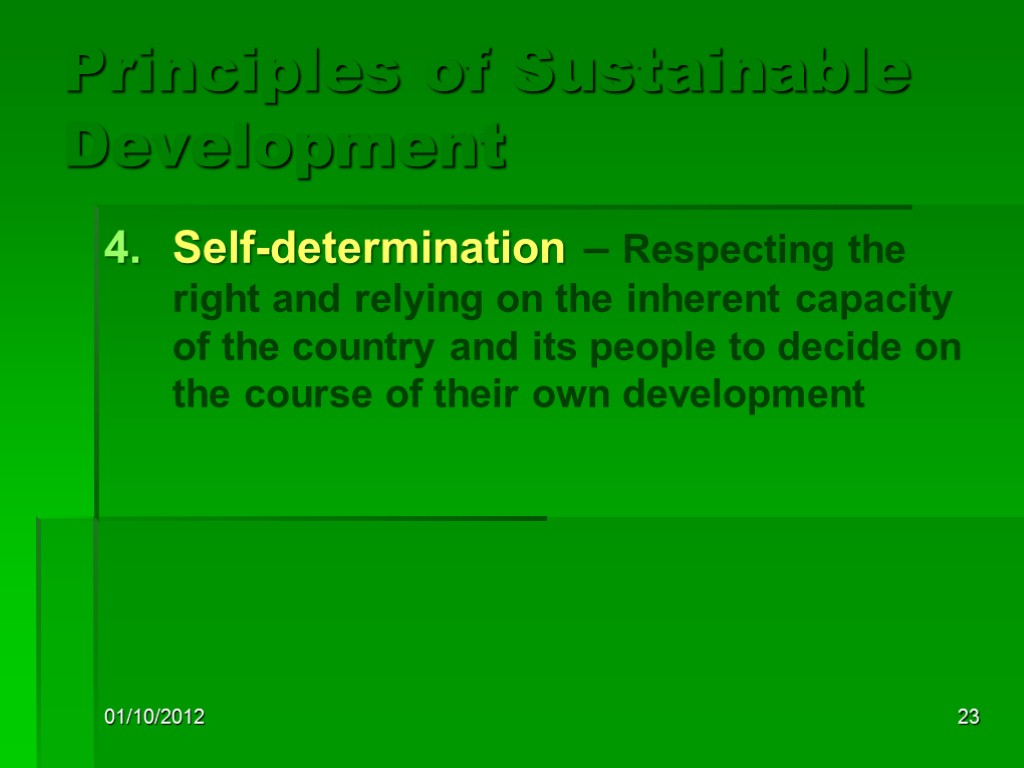 Principles of Sustainable Development

4. Self-determination – Respecting the right and relying on the inherent capacity of the country and its people to decide on the course of their own development

01/10/2012

23